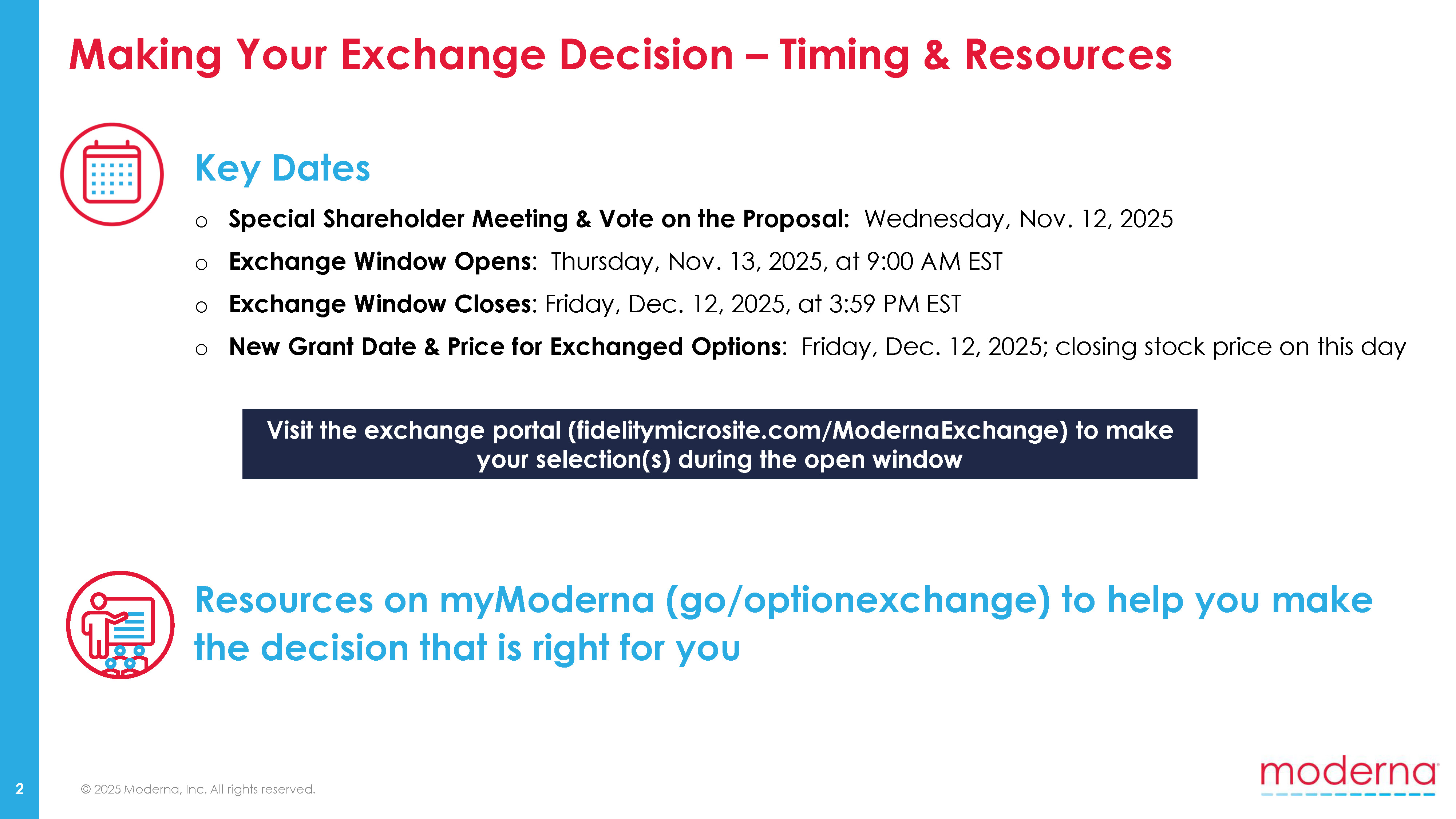 Making Your Exchange Decision – Timing & Resources

Key Dates

o Special Shareholder Meeting & Vote on the Proposal: Wednesday, Nov. 12, 2025

o Exchange Window Opens: Thursday, Nov. 13, 2025, at 9:00 AM EST

o Exchange Window Closes: Friday, Dec. 12, 2025, at 3:59 PM EST

o New Grant Date & Price for Exchanged Options: Friday, Dec. 12, 2025; closing stock price on this day

Visit the exchange portal (fidelitymicrosite.com/ModernaExchange) to make your selection(s) during the open window

Resources on myModerna (go/optionexchange) to help you make the decision that is right for you

2

© 2025 Moderna, Inc. All rights reserved.

moderna